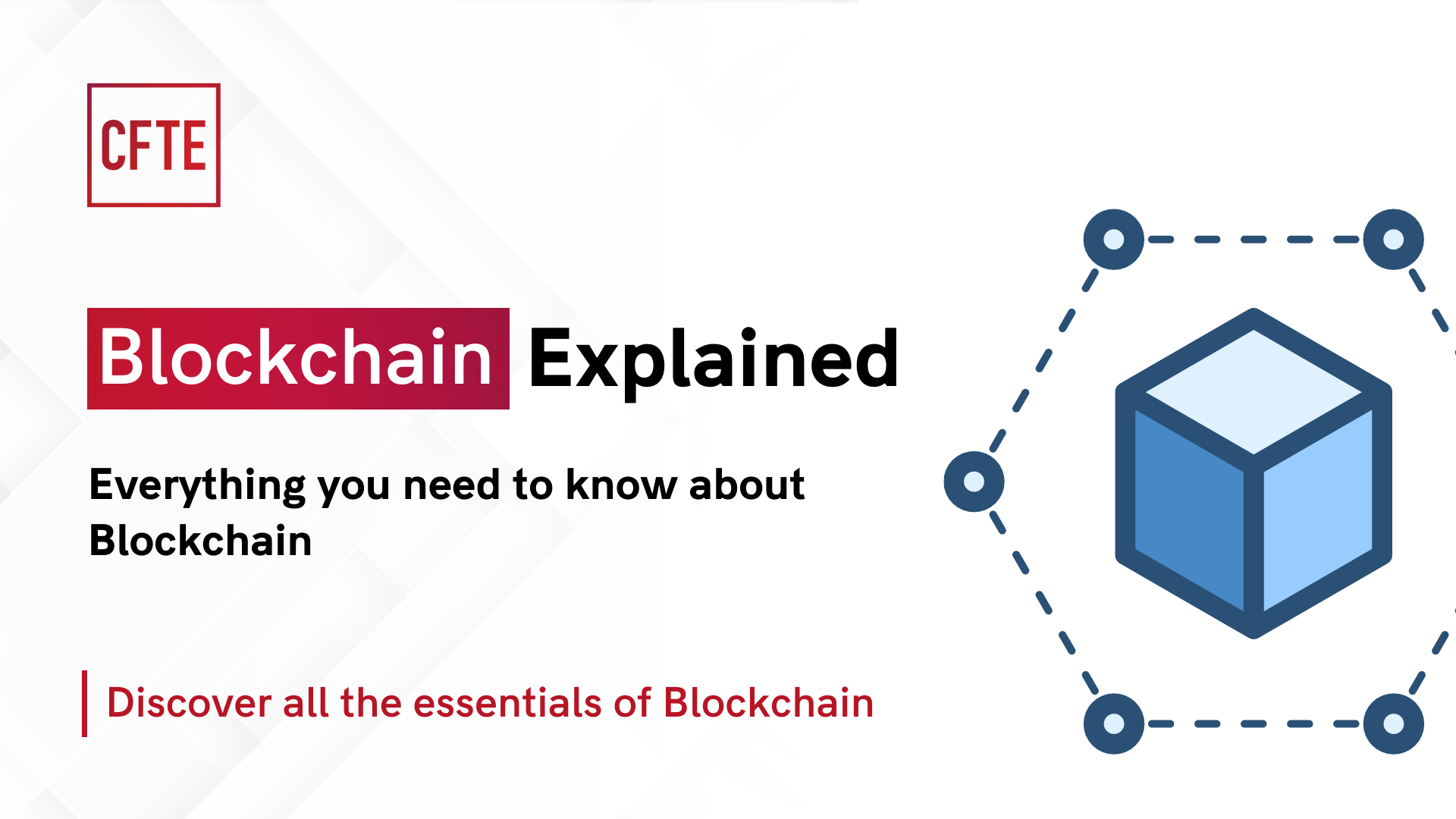 CFTE

Blockchain Explained

Everything you need to know about Blockchain

Discover all the essentials of Blockchain